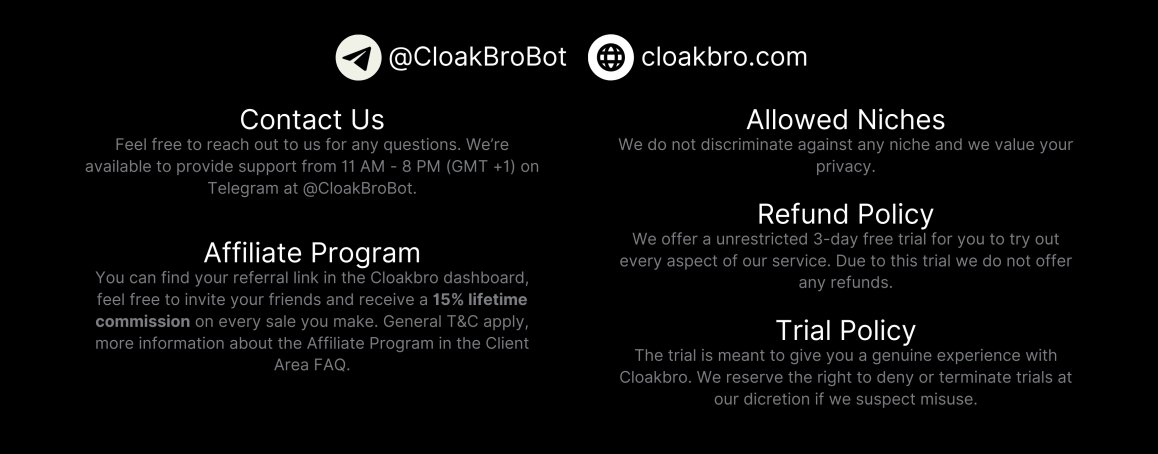 @CloakBroBot cloakbro.com

Contact Us
Feel free to reach out to us for any questions. We're available to provide support from 11 AM - 8 PM (GMT +1) on Telegram at @CloakBroBot.

Affiliate Program
You can find your referral link in the Cloakbro dashboard, feel free to invite your friends and receive a 15% lifetime commission on every sale you make. General T&C apply, more information about the Affiliate Program in the Client Area FAQ.

Allowed Niches
We do not discriminate against any niche and we value your privacy.

Refund Policy
We offer a unrestricted 3-day free trial for you to try out every aspect of our service. Due to this trial we do not offer any refunds.

Trial Policy
The trial is meant to give you a genuine experience with Cloakbro. We reserve the right to deny or terminate trials at our dicretion if we suspect misuse.